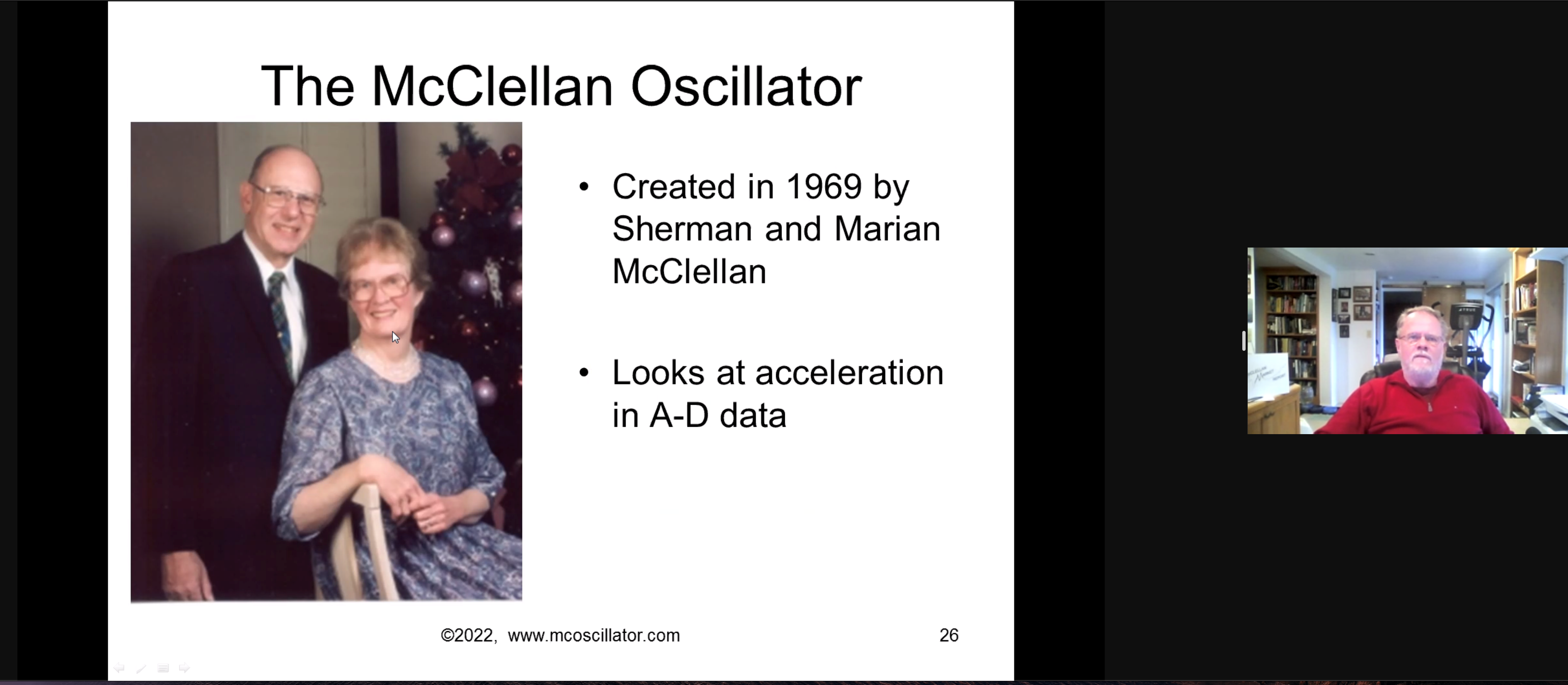 The McClellan Oscillator

• Created in 1969 by Sherman and Marian McClellan

• Looks at acceleration in A-D data

©2022, www.mcoscillator.com

26